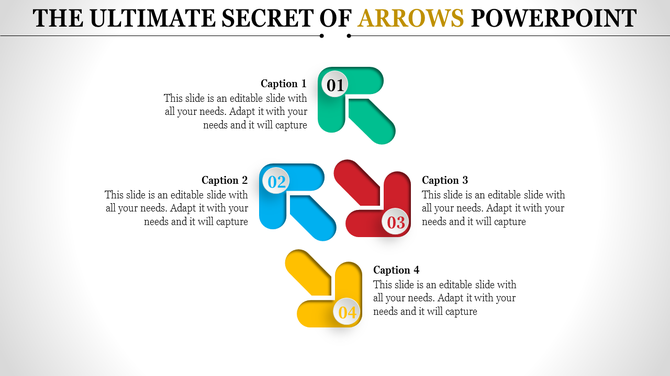 THE ULTIMATE SECRET OF ARROWS POWERPOINT

Caption 1
This slide is an editable slide with all your needs. Adapt it with your needs and it will capture

01

Caption 2
This slide is an editable slide with all your needs. Adapt it with your needs and it will capture

02

03

Caption 3
This slide is an editable slide with all your needs. Adapt it with your needs and it will capture

04

Caption 4
This slide is an editable slide with all your needs. Adapt it with your needs and it will capture